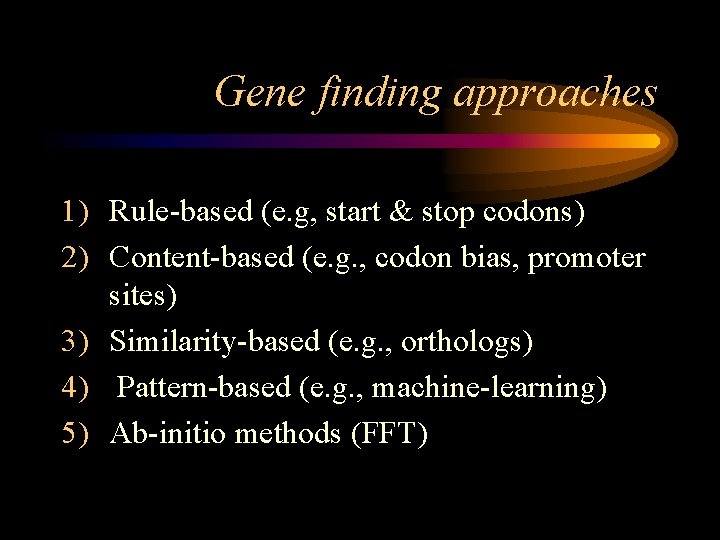 Gene finding approaches

1) Rule-based (e.g, start & stop codons)
2) Content-based (e.g., codon bias, promoter sites)
3) Similarity-based (e.g., orthologs)
4) Pattern-based (e.g., machine-learning)
5) Ab-initio methods (FFT)